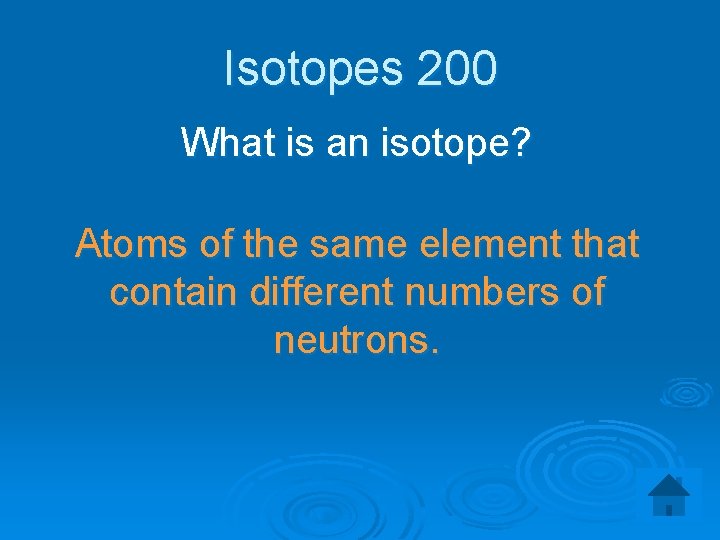 Isotopes 200

What is an isotope?

Atoms of the same element that contain different numbers of neutrons.